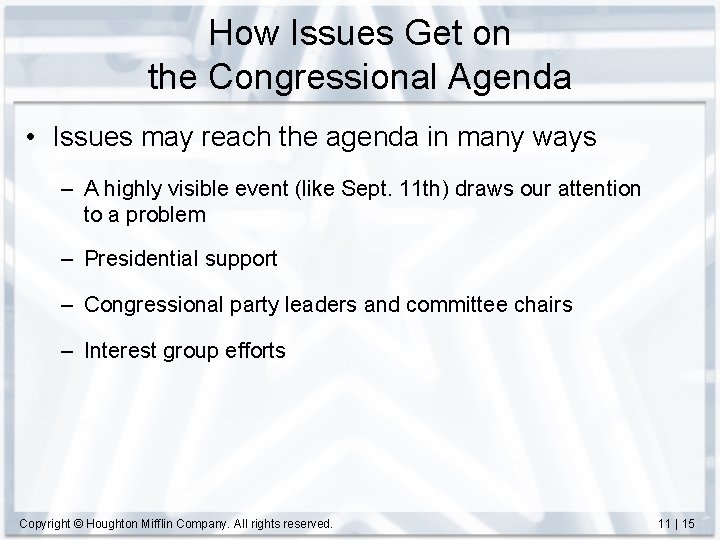 How Issues Get on the Congressional Agenda

• Issues may reach the agenda in many ways

– A highly visible event (like Sept. 11th) draws our attention to a problem

– Presidential support

– Congressional party leaders and committee chairs

– Interest group efforts

Copyright © Houghton Mifflin Company. All rights reserved.

11 | 15